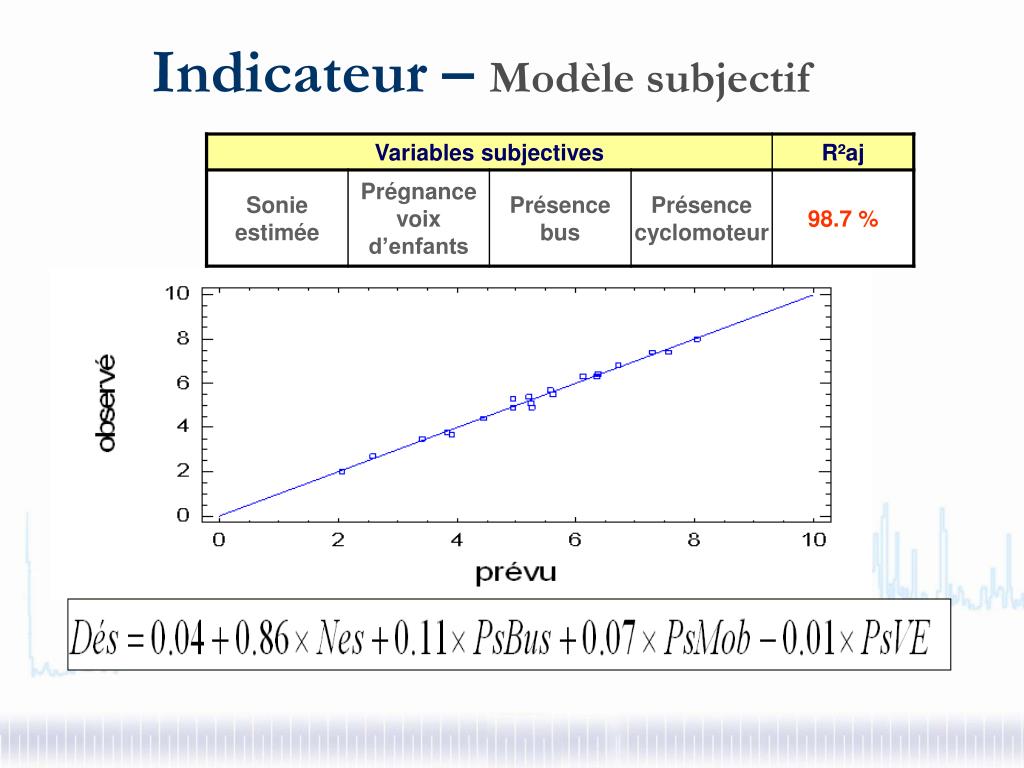 Indicateur – Modèle subjectif

| Variables subjectives | | | | R²aj |
|---|---|---|---|---|
| Sonie estimée | Prégnance voix d'enfants | Présence bus | Présence cyclomoteur | 98.7 % |

10
8
6
4
2
0
observé
0
2
4
6
8
10
prévu

$Dés = 0.04 + 0.86 \times Nes + 0.11 \times PsBus + 0.07 \times PsMob - 0.01 \times PsVE$